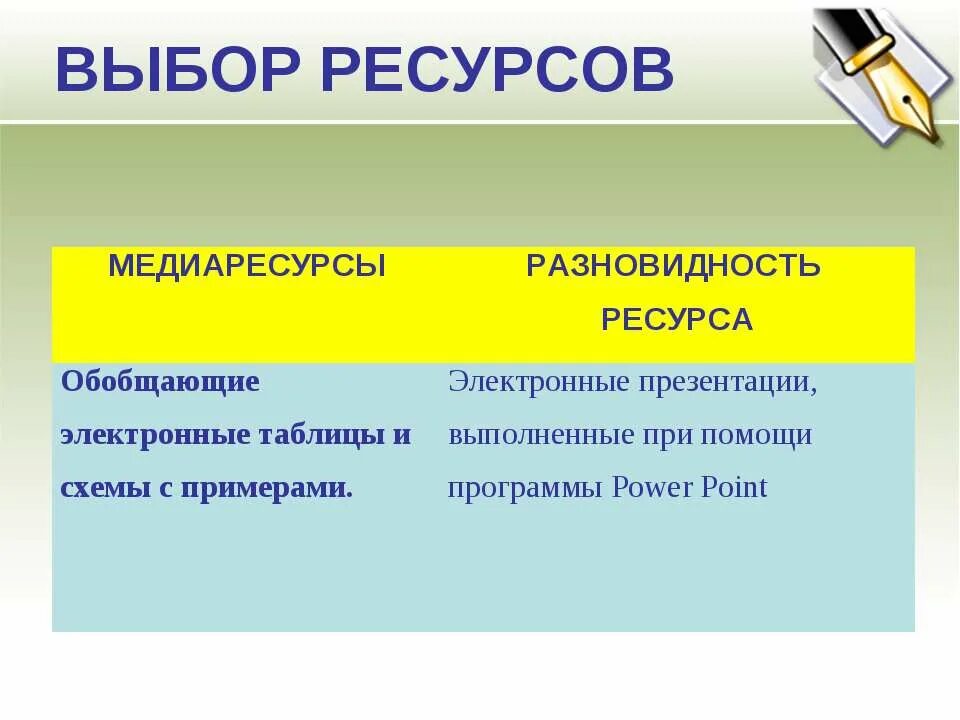 ВЫБОР РЕСУРСОВ

| МЕДИАРЕСУРСЫ | РАЗНОВИДНОСТЬ РЕСУРСА |
|---|---|
| Обобщающие электронные таблицы и схемы с примерами. | Электронные презентации, выполненные при помощи программы Power Point |